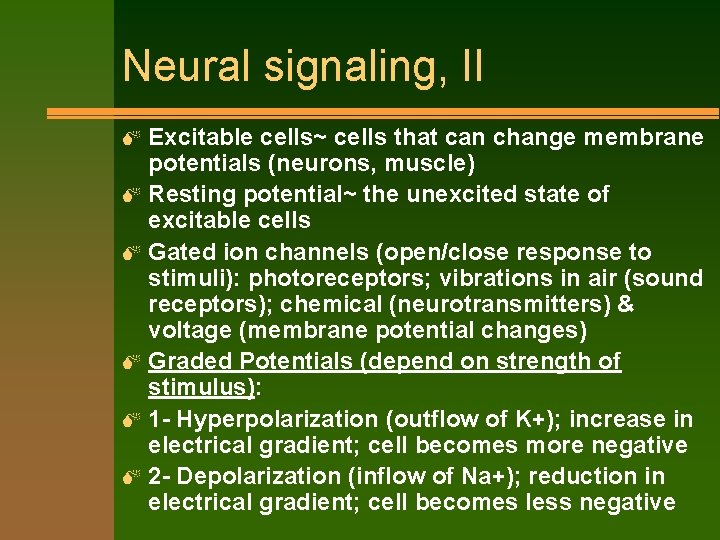 Neural signaling, II

Excitable cells~ cells that can change membrane potentials (neurons, muscle)

Resting potential~ the unexcited state of excitable cells

Gated ion channels (open/close response to stimuli): photoreceptors; vibrations in air (sound receptors); chemical (neurotransmitters) & voltage (membrane potential changes)

Graded Potentials (depend on strength of stimulus):

1- Hyperpolarization (outflow of K+); increase in electrical gradient; cell becomes more negative

2- Depolarization (inflow of Na+); reduction in electrical gradient; cell becomes less negative